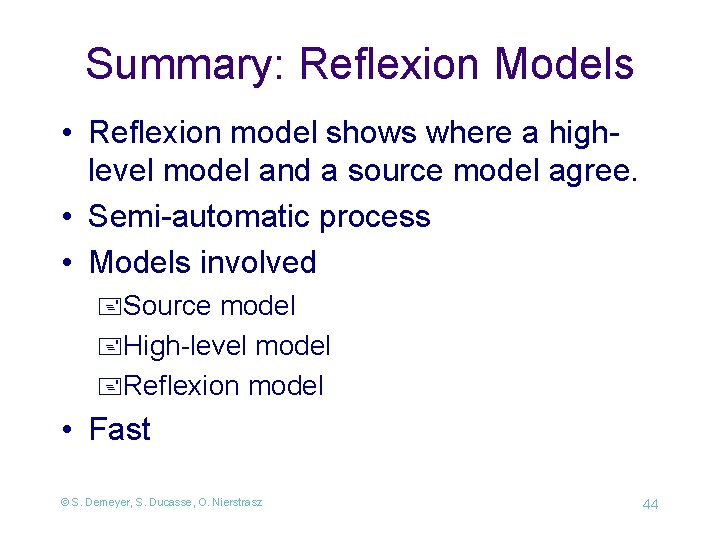 Summary: Reflexion Models

• Reflexion model shows where a high-level model and a source model agree.
• Semi-automatic process
• Models involved
Source model
High-level model
Reflexion model
• Fast

© S. Demeyer, S. Ducasse, O. Nierstrasz

44